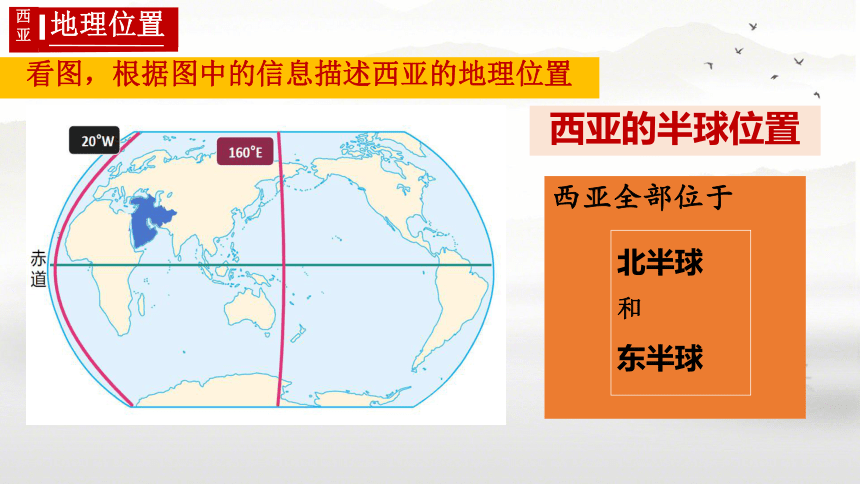 西亚 地理位置

看图，根据图中的信息描述西亚的地理位置

20°W

160°E

赤道

西亚的半球位置

西亚全部位于

北半球
和
东半球